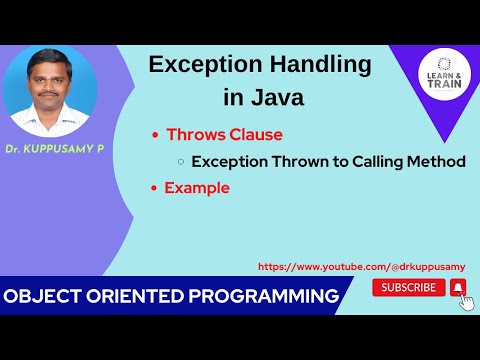 Dr. KUPPUSAMY P

Exception Handling in Java

LEARN & TRAIN

• Throws Clause
  ○ Exception Thrown to Calling Method
• Example

https://www.youtube.com/@drkuppusamy

OBJECT ORIENTED PROGRAMMING

SUBSCRIBE